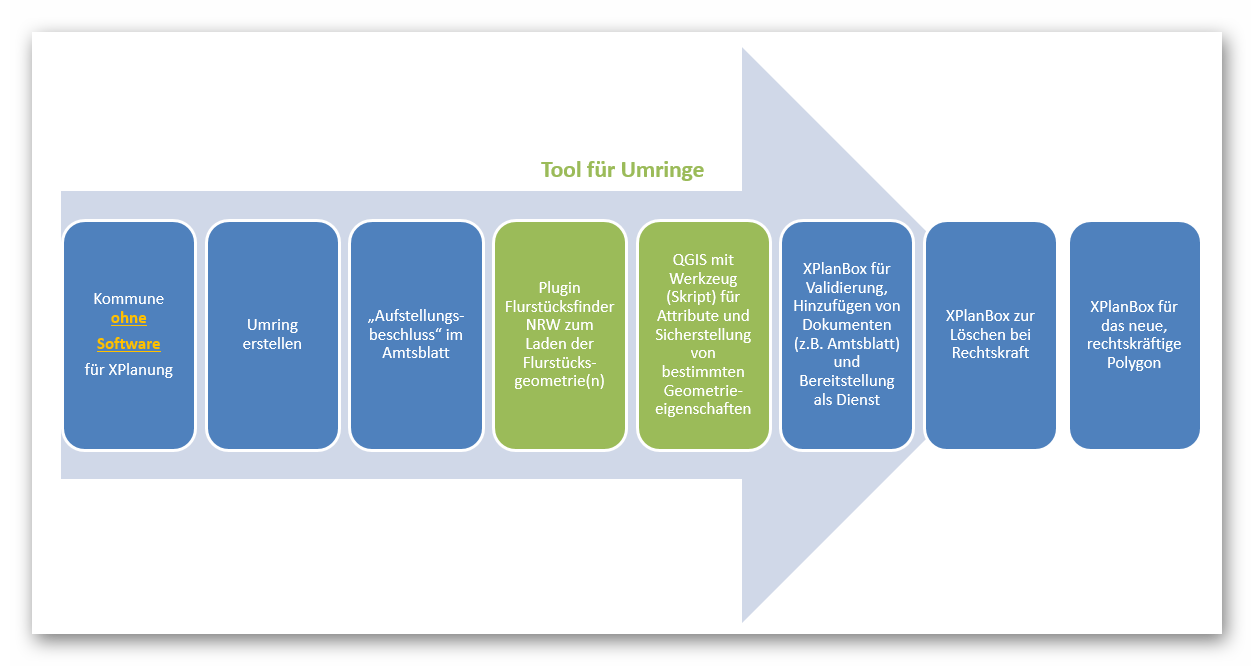 Tool für Umringe

Kommune ohne Software für XPlanung

Umring erstellen

„Aufstellungsbeschluss“ im Amtsblatt

Plugin Flurstücksfinder NRW zum Laden der Flurstücksgeometrie(n)

QGIS mit Werkzeug (Skript) für Attribute und Sicherstellung von bestimmten Geometrieeigenschaften

XPlanBox für Validierung, Hinzufügen von Dokumenten (z.B. Amtsblatt) und Bereitstellung als Dienst

XPlanBox zur Löschen bei Rechtskraft

XPlanBox für das neue, rechtskräftige Polygon